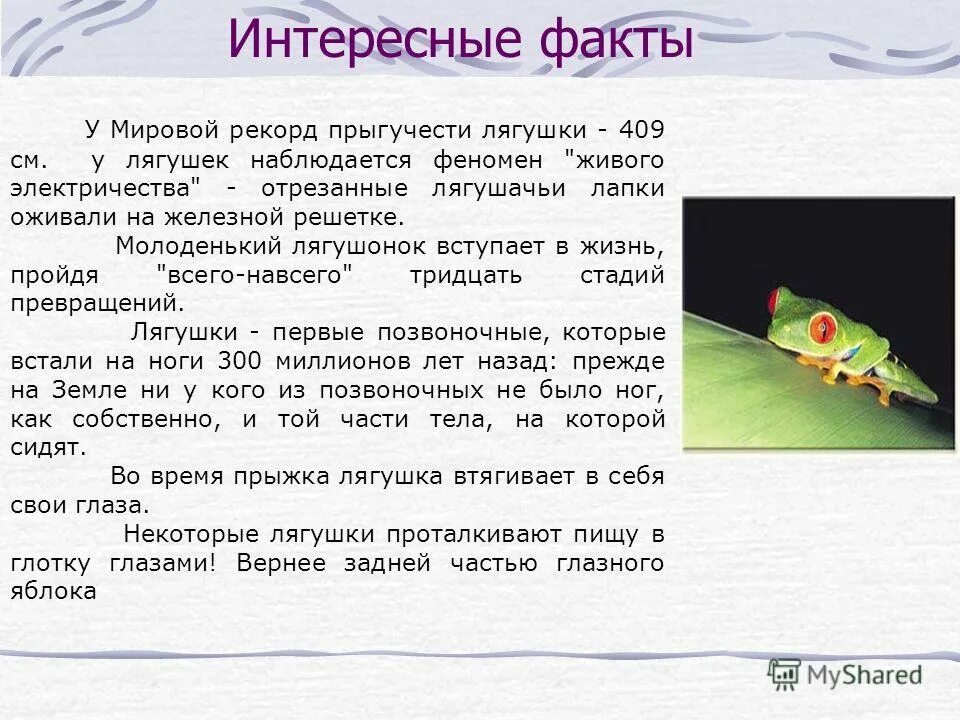 Интересные факты

У Мировой рекорд прыгучести лягушки - 409 см. у лягушек наблюдается феномен "живого электричества" - отрезанные лягушачьи лапки оживали на железной решетке.

Молоденький лягушонок вступает в жизнь, пройдя "всего-навсего" тридцать стадий превращений.

Лягушки - первые позвоночные, которые встали на ноги 300 миллионов лет назад: прежде на Земле ни у кого из позвоночных не было ног, как собственно, и той части тела, на которой сидят.

Во время прыжка лягушка втягивает в себя свои глаза.

Некоторые лягушки проталкивают пищу в глотку глазами! Вернее задней частью глазного яблока

MyShared